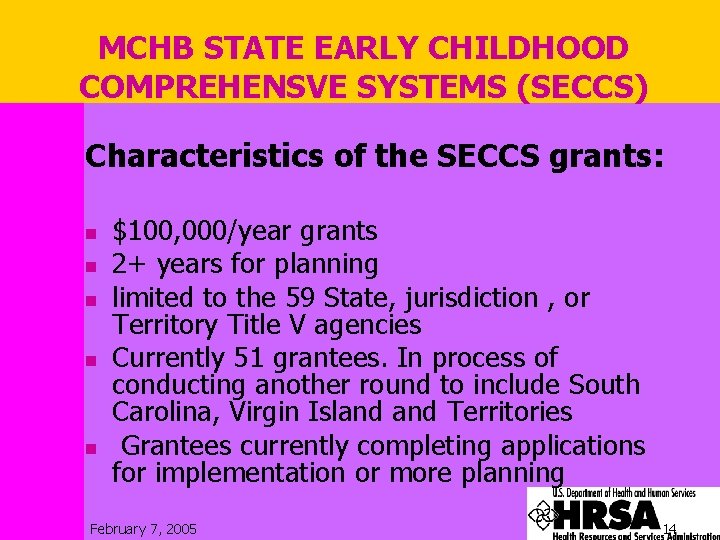 MCHB STATE EARLY CHILDHOOD COMPREHENSVE SYSTEMS (SECCS)

Characteristics of the SECCS grants:

- \$100,000/year grants
- 2+ years for planning
- limited to the 59 State, jurisdiction , or Territory Title V agencies
- Currently 51 grantees. In process of conducting another round to include South Carolina, Virgin Island and Territories
- Grantees currently completing applications for implementation or more planning

February 7, 2005

U.S. Department of Health and Human Services
HRSA
Health Resources and Services Administration

14